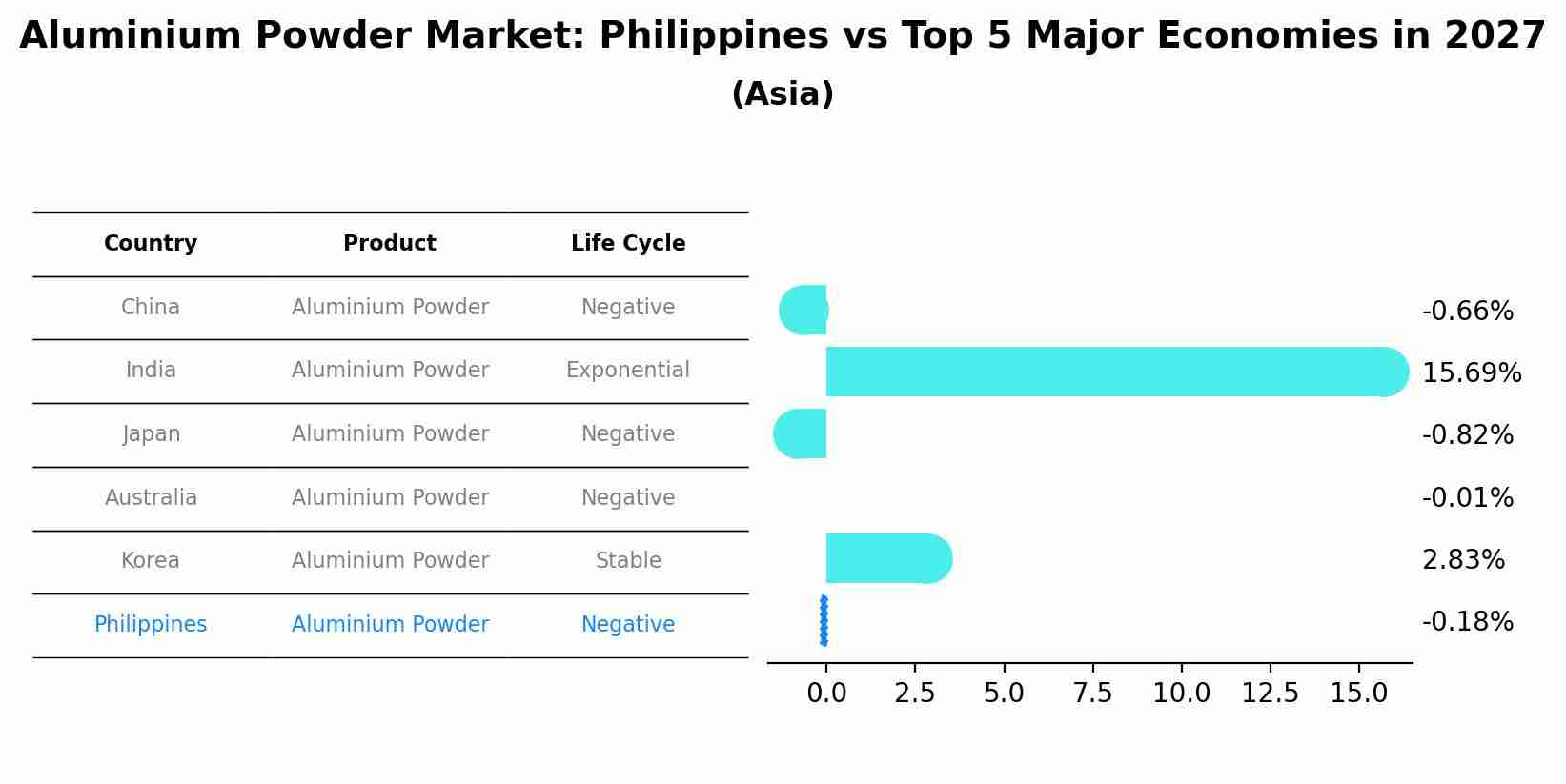 Aluminium Powder Market: Philippines vs Top 5 Major Economies in 2027
(Asia)

| Country | Product | Life Cycle |
|---|---|---|
| China | Aluminium Powder | Negative |
| India | Aluminium Powder | Exponential |
| Japan | Aluminium Powder | Negative |
| Australia | Aluminium Powder | Negative |
| Korea | Aluminium Powder | Stable |
| Philippines | Aluminium Powder | Negative |

-0.66%
15.69%
-0.82%
-0.01%
2.83%
-0.18%

0.0
2.5
5.0
7.5
10.0
12.5
15.0